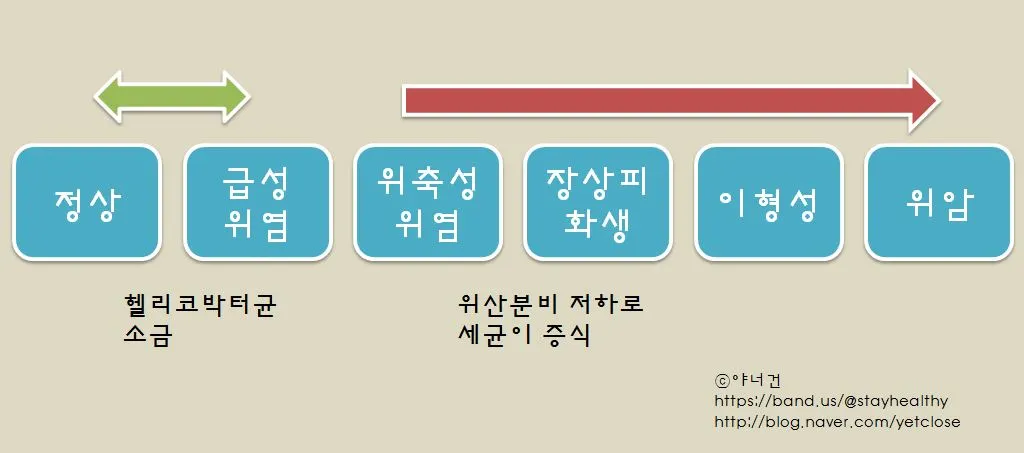 정상

급성
위염

위축성
위염

장상피
화생

이형성

위암

헬리코박터균
소금

위산분비 저하로
세균이 증식

ⓒ야너건
https://band.us/@stayhealthy
http://blog.naver.com/yetclose